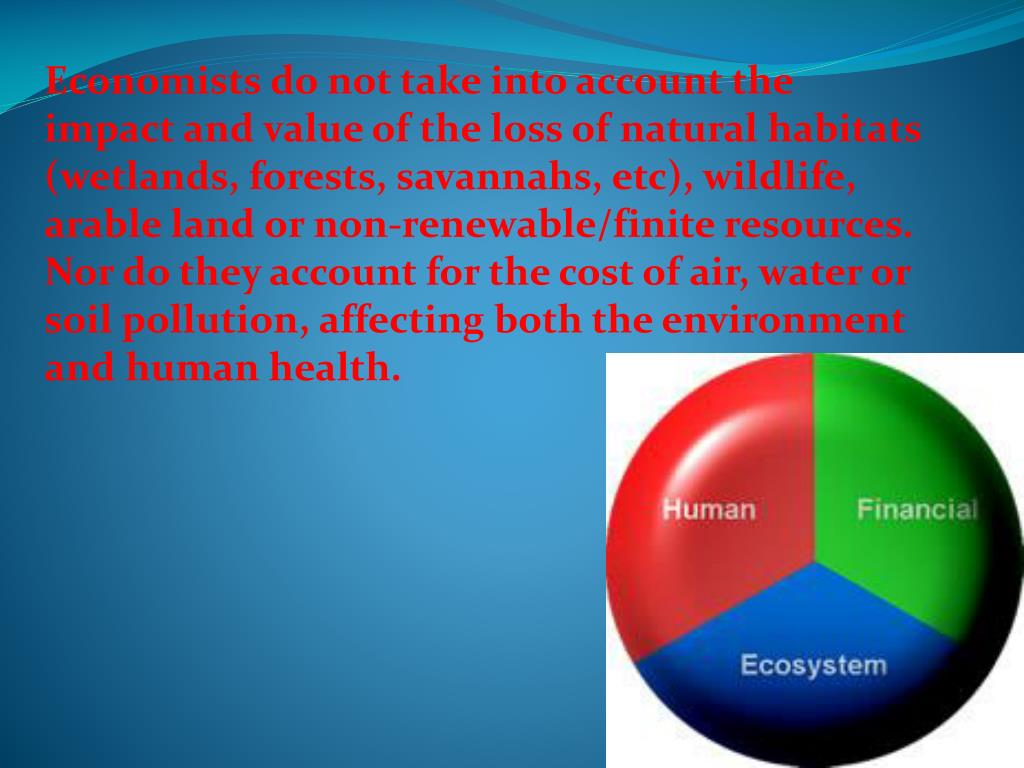 Economists do not take into account the impact and value of the loss of natural habitats (wetlands, forests, savannahs, etc), wildlife, arable land or non-renewable/finite resources. Nor do they account for the cost of air, water or soil pollution, affecting both the environment and human health.

Human
Financial
Ecosystem